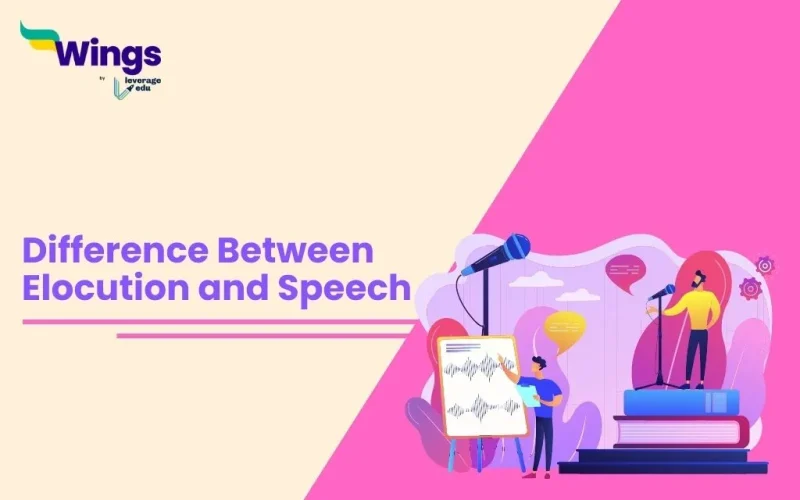 Wings
by
leverage
edu

Difference Between Elocution and Speech